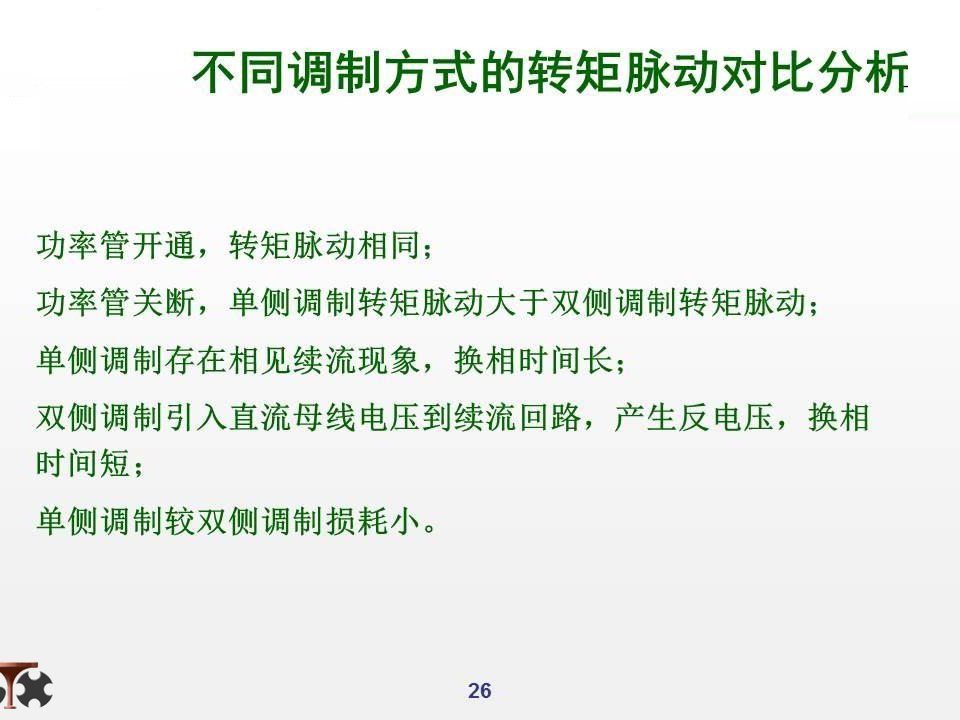 不同调制方式的转矩脉动对比分析

功率管开通，转矩脉动相同；

功率管关断，单侧调制转矩脉动大于双侧调制转矩脉动；

单侧调制存在相见续流现象，换相时间长；

双侧调制引入直流母线电压到续流回路，产生反电压，换相时间短；

单侧调制较双侧调制损耗小。

26